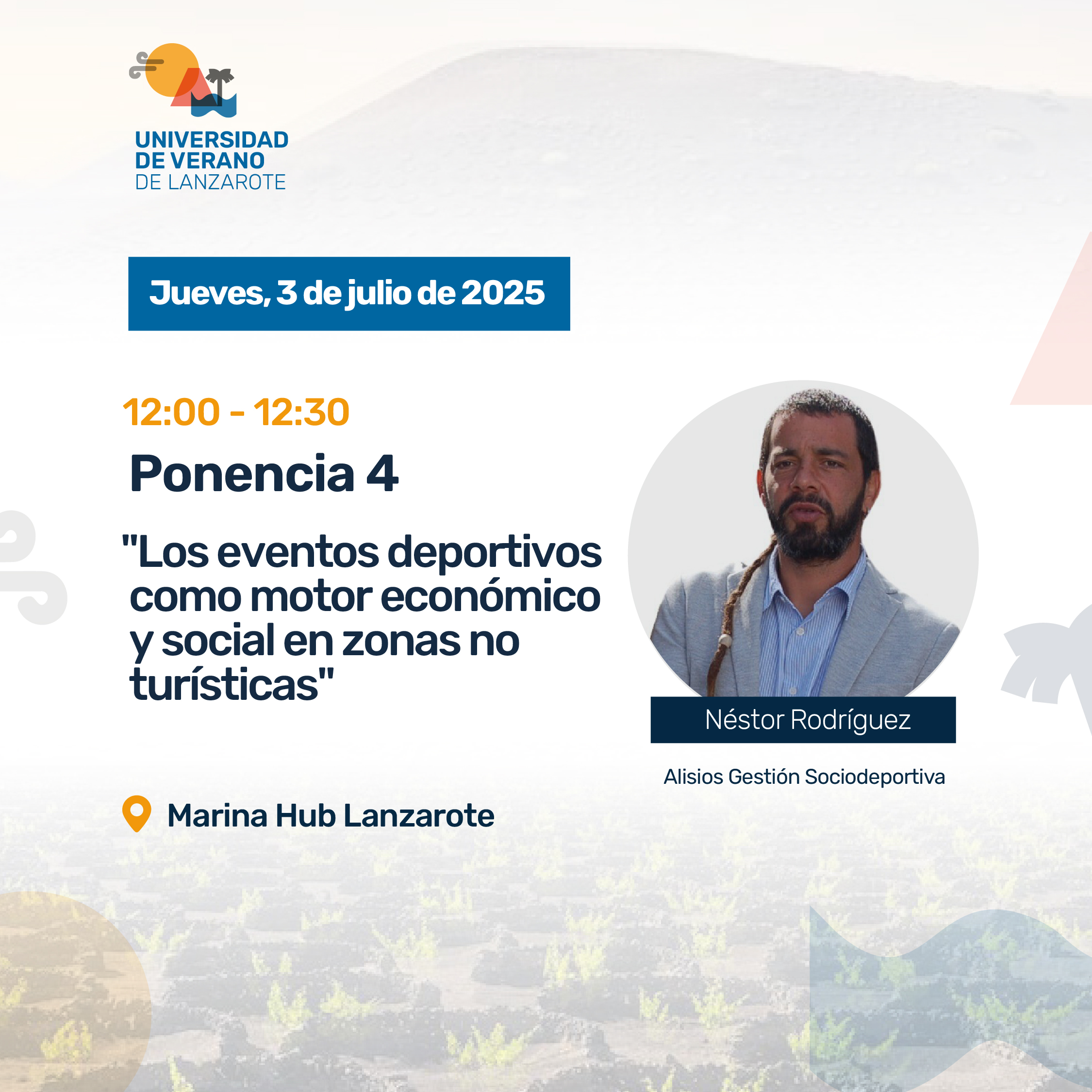 UNIVERSIDAD DE VERANO DE LANZAROTE

Jueves, 3 de julio de 2025

12:00 - 12:30

Ponencia 4

"Los eventos deportivos como motor económico y social en zonas no turísticas"

Néstor Rodríguez

Alisios Gestión Sociodeportiva

Marina Hub Lanzarote